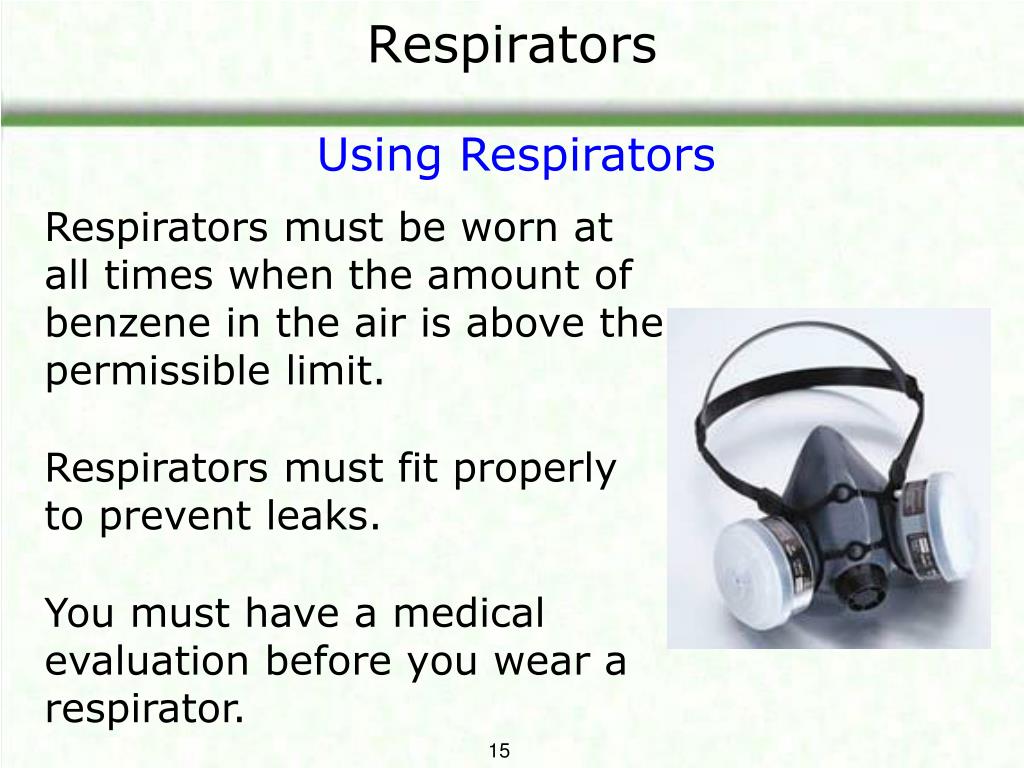 Respirators

Using Respirators

Respirators must be worn at all times when the amount of benzene in the air is above the permissible limit.

Respirators must fit properly to prevent leaks.

You must have a medical evaluation before you wear a respirator.

15